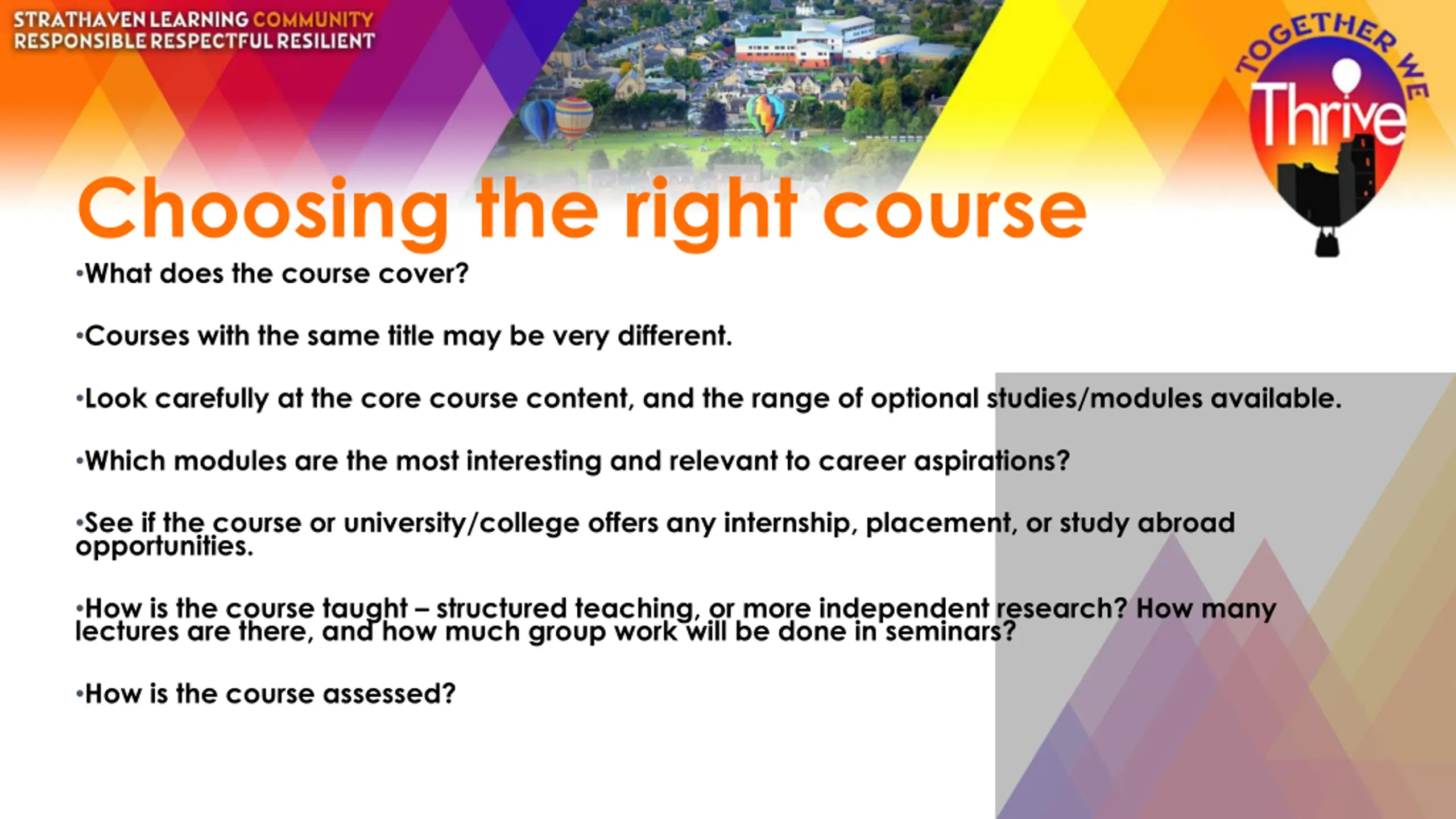 STRATHAVEN LEARNING COMMUNITY
RESPONSIBLE RESPECTFUL RESILIENT

TOGETHER WE Thrive

Choosing the right course

•What does the course cover?

•Courses with the same title may be very different.

•Look carefully at the core course content, and the range of optional studies/modules available.

•Which modules are the most interesting and relevant to career aspirations?

•See if the course or university/college offers any internship, placement, or study abroad opportunities.

•How is the course taught – structured teaching, or more independent research? How many lectures are there, and how much group work will be done in seminars?

•How is the course assessed?